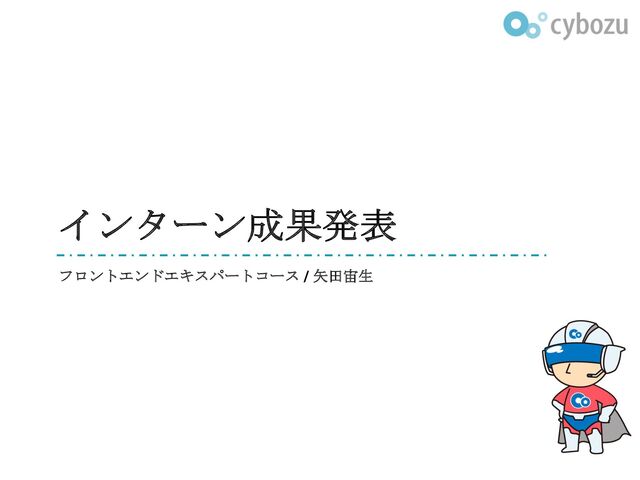 cybozu

インターン成果発表

フロントエンドエキスパートコース / 矢田宙生